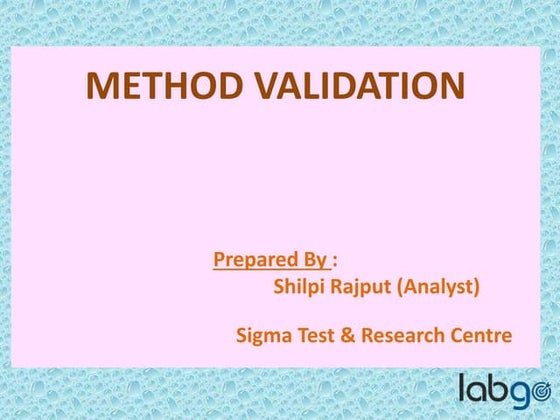 METHOD VALIDATION

Prepared By :
Shilpi Rajput (Analyst)

Sigma Test & Research Centre

labgo